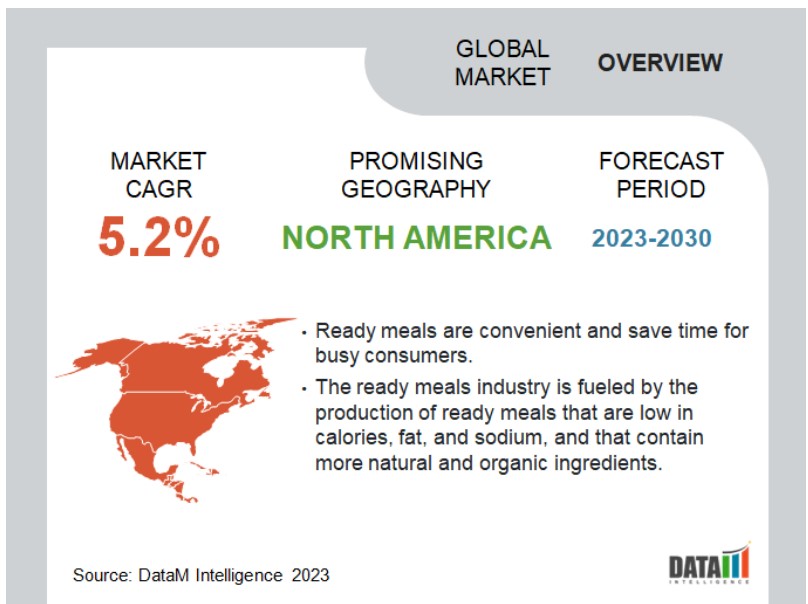 GLOBAL MARKET OVERVIEW

MARKET CAGR
5.2%

PROMISING GEOGRAPHY
NORTH AMERICA

FORECAST PERIOD
2023-2030

• Ready meals are convenient and save time for busy consumers.

• The ready meals industry is fueled by the production of ready meals that are low in calories, fat, and sodium, and that contain more natural and organic ingredients.

Source: DataM Intelligence 2023

DATAM INTELLIGENCE